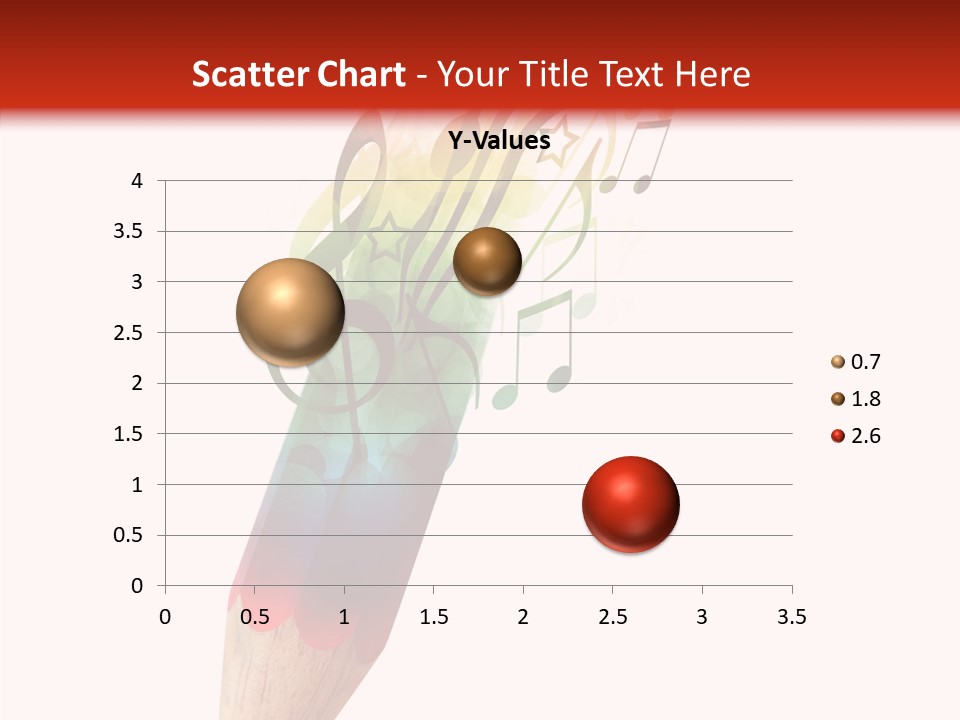 Scatter Chart - Your Title Text Here

Y-Values

4
3.5
3
2.5
2
1.5
1
0.5
0

0 0.5 1 1.5 2 2.5 3 3.5

0.7
1.8
2.6